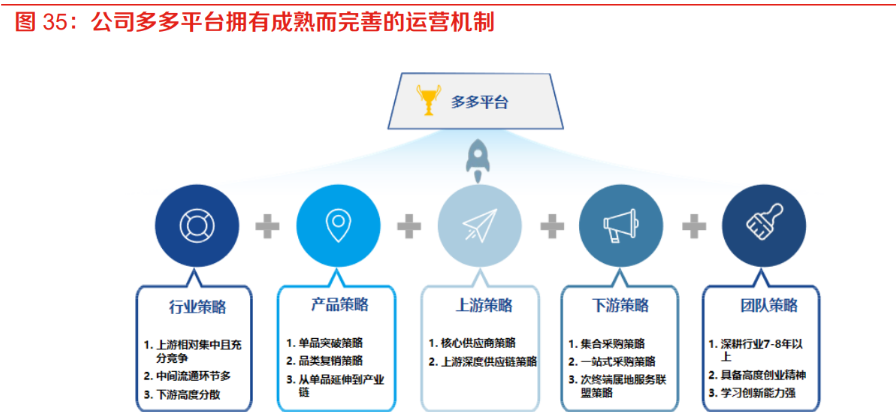 图 35：公司多多平台拥有成熟而完善的运营机制

多多平台

行业策略

1. 上游相对集中且充分竞争
2. 中间流通环节多
3. 下游高度分散

产品策略

1. 单品突破策略
2. 品类复销策略
3. 从单品延伸到产业链

上游策略

1. 核心供应商策略
2. 上游深度供应链策略

下游策略

1. 集合采购策略
2. 一站式采购策略
3. 次终端属地服务联盟策略

团队策略

1. 深耕行业7-8年以上
2. 具备高度创业精神
3. 学习创新能力强